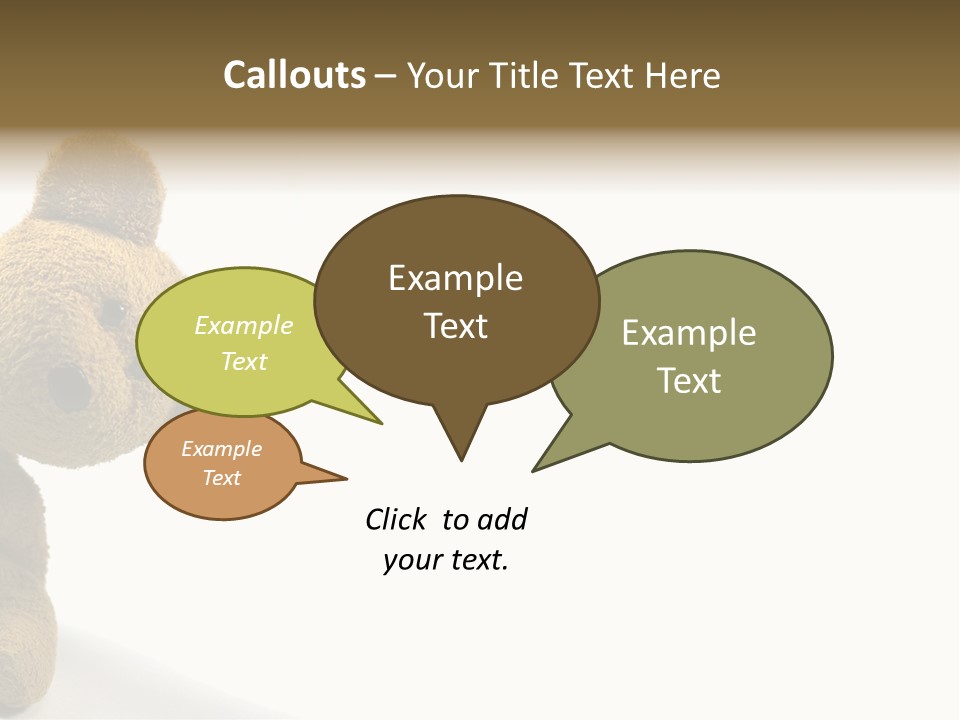 Callouts – Your Title Text Here

Example Text

Example Text

Example Text

Example Text

Click to add your text.